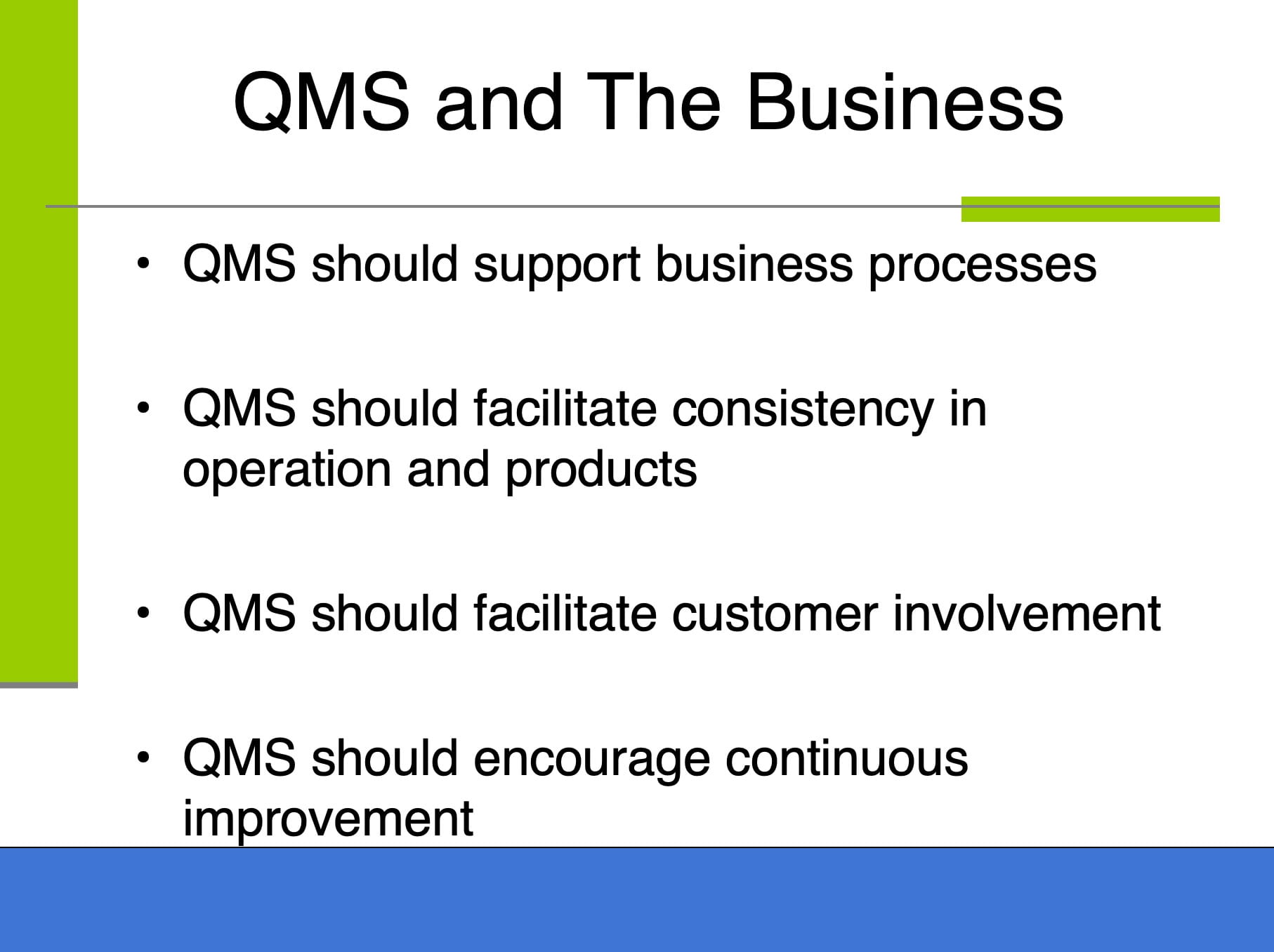 QMS and The Business

• QMS should support business processes

• QMS should facilitate consistency in operation and products

• QMS should facilitate customer involvement

• QMS should encourage continuous improvement